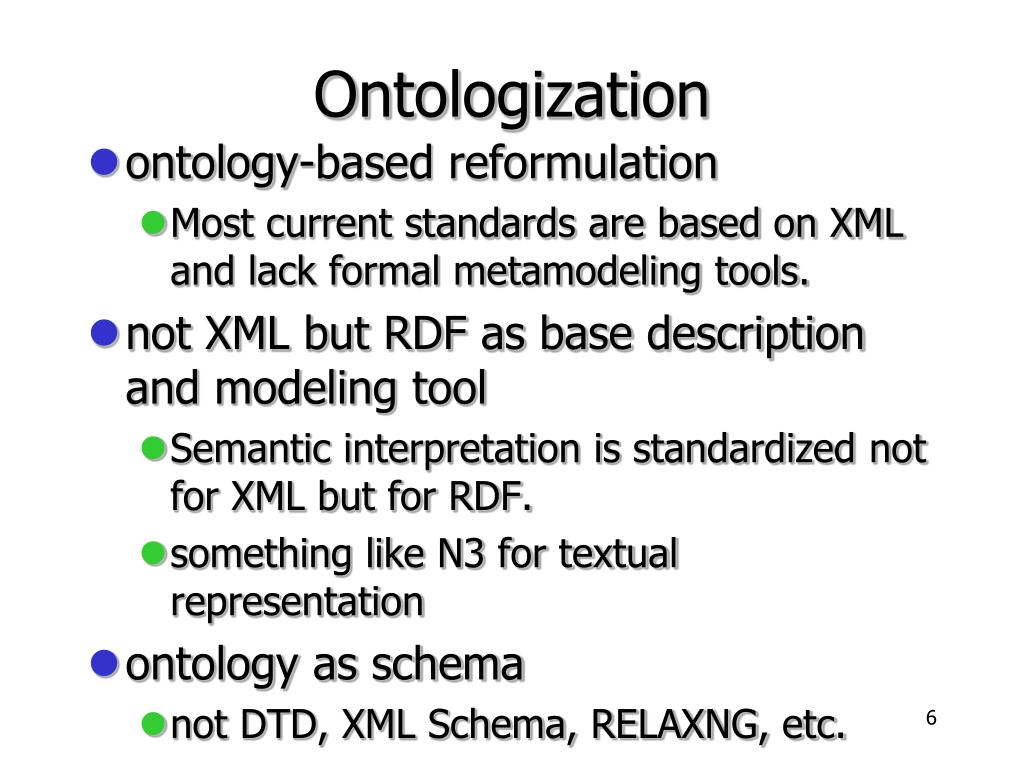 Ontologization

- ontology-based reformulation
  - Most current standards are based on XML and lack formal metamodeling tools.
- not XML but RDF as base description and modeling tool
  - Semantic interpretation is standardized not for XML but for RDF.
  - something like N3 for textual representation
- ontology as schema
  - not DTD, XML Schema, RELAXNG, etc.

6